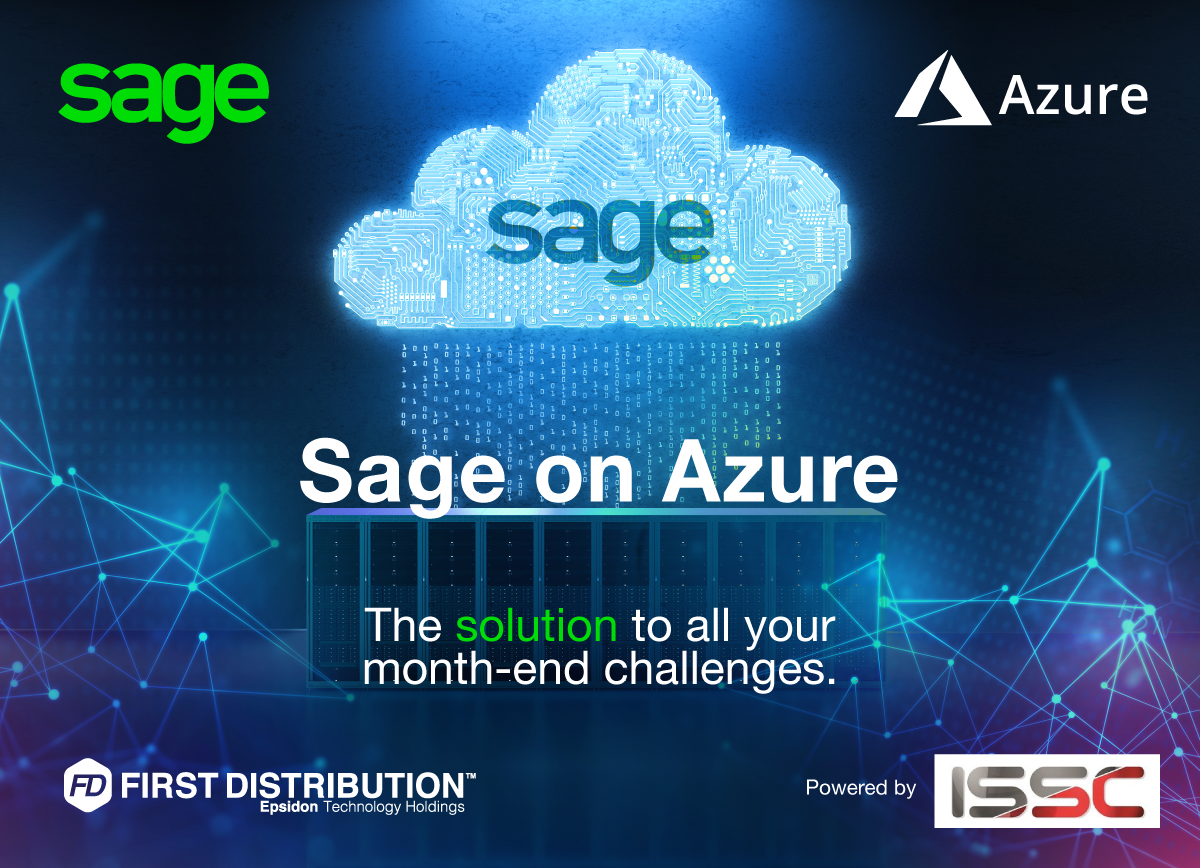 sage

Azure

sage

Sage on Azure

The solution to all your month-end challenges.

FD FIRST DISTRIBUTION™
Epsidon Technology Holdings

Powered by ISSC